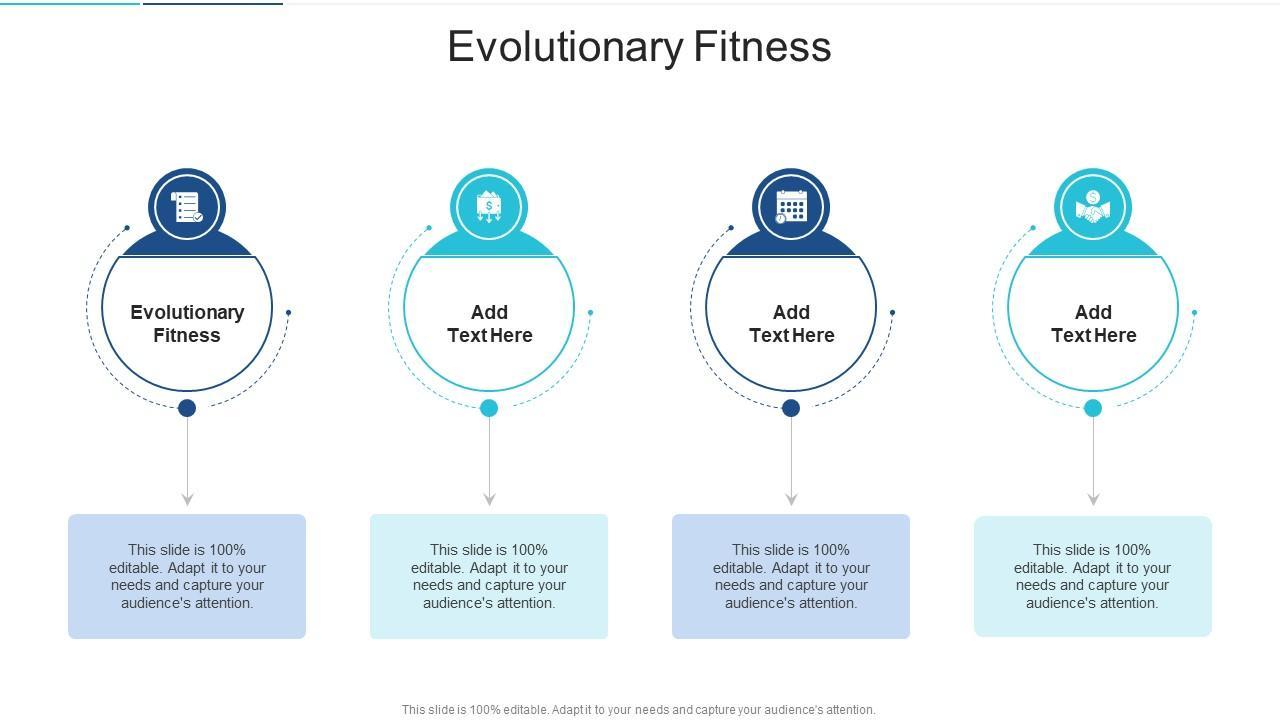 Evolutionary Fitness

Evolutionary Fitness

Add Text Here

Add Text Here

Add Text Here

This slide is 100% editable. Adapt it to your needs and capture your audience's attention.

This slide is 100% editable. Adapt it to your needs and capture your audience's attention.

This slide is 100% editable. Adapt it to your needs and capture your audience's attention.

This slide is 100% editable. Adapt it to your needs and capture your audience's attention.

This slide is 100% editable. Adapt it to your needs and capture your audience's attention.